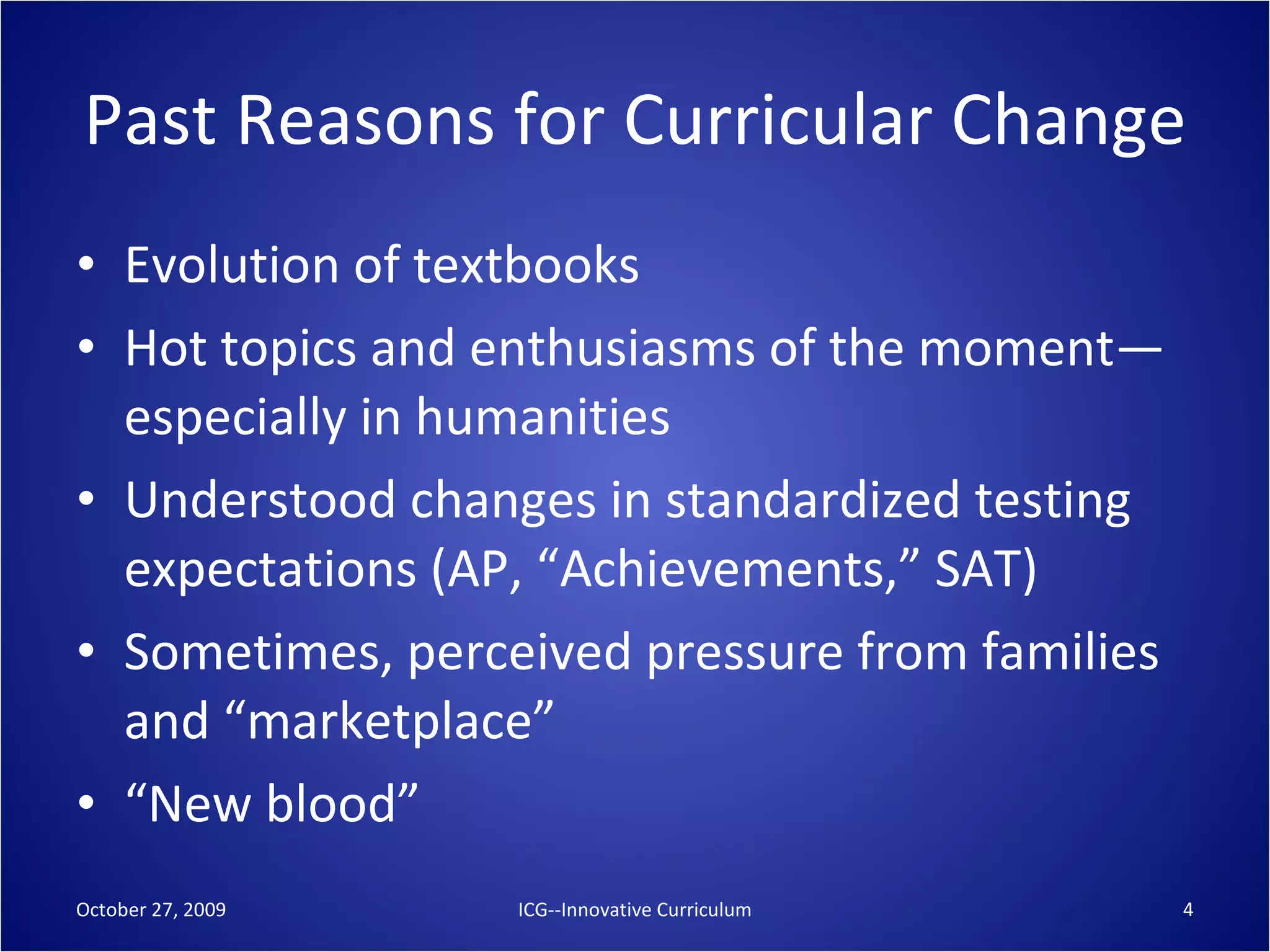 Past Reasons for Curricular Change

• Evolution of textbooks
• Hot topics and enthusiasms of the moment—especially in humanities
• Understood changes in standardized testing expectations (AP, “Achievements,” SAT)
• Sometimes, perceived pressure from families and “marketplace”
• “New blood”

October 27, 2009

ICG--Innovative Curriculum

4